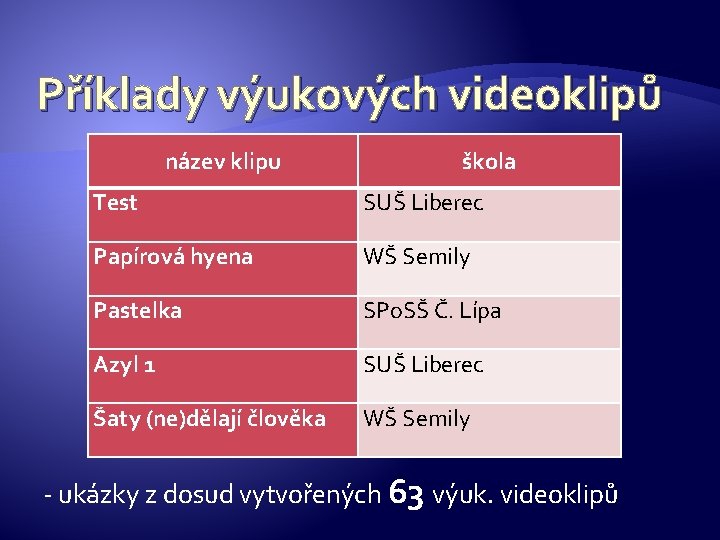 Příklady výukových videoklipů

| název klipu | škola |
|---|---|
| Test | SUŠ Liberec |
| Papírová hyena | WŠ Semily |
| Pastelka | SPoSŠ Č. Lípa |
| Azyl 1 | SUŠ Liberec |
| Šaty (ne)dělají člověka | WŠ Semily |

- ukázky z dosud vytvořených 63 výuk. videoklipů